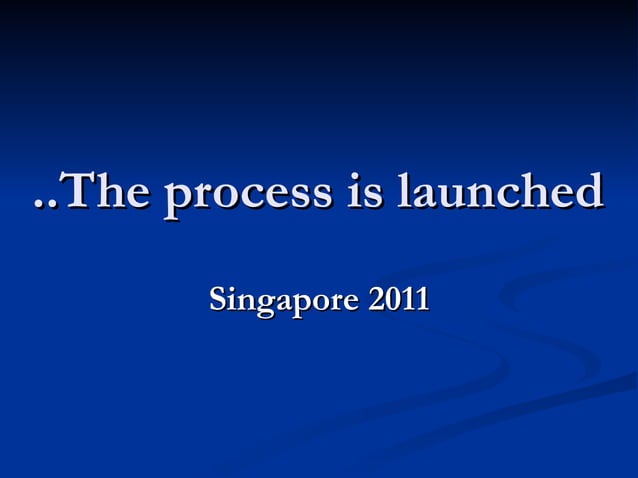 ..The process is launched

Singapore 2011